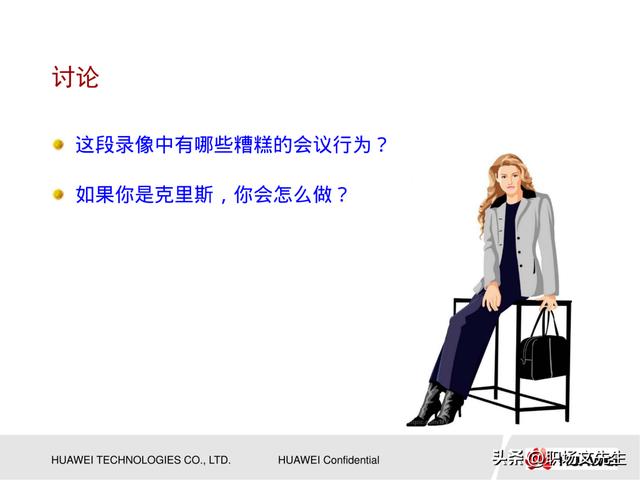 讨论

这段录像中有哪些糟糕的会议行为？

如果你是克里斯，你会怎么做？

HUAWEI TECHNOLOGIES CO., LTD.

HUAWEI Confidential

头条 @职场文先生